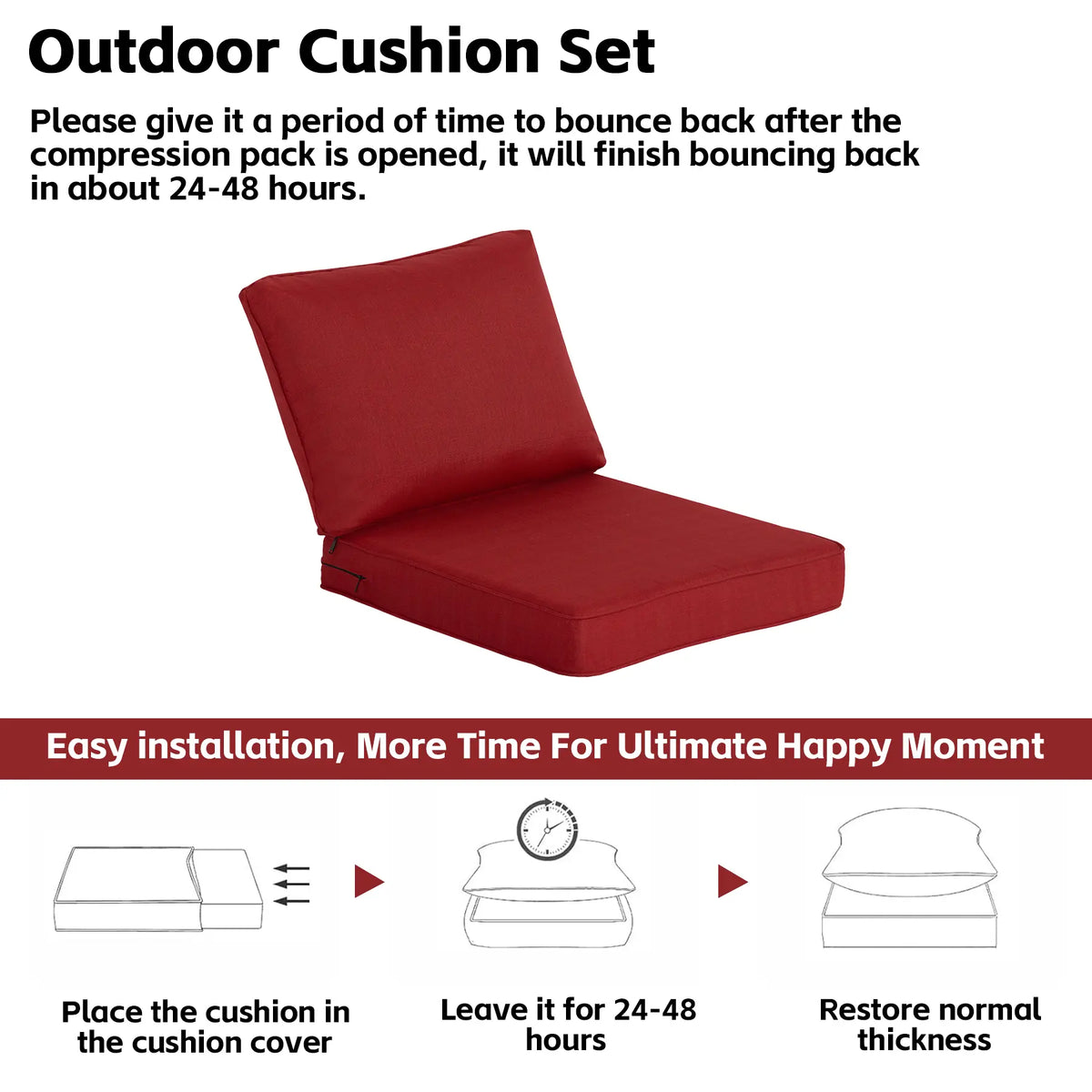 Outdoor Cushion Set

Please give it a period of time to bounce back after the compression pack is opened, it will finish bouncing back in about 24-48 hours.

Easy installation, More Time For Ultimate Happy Moment

Place the cushion in the cushion cover

Leave it for 24-48 hours

Restore normal thickness